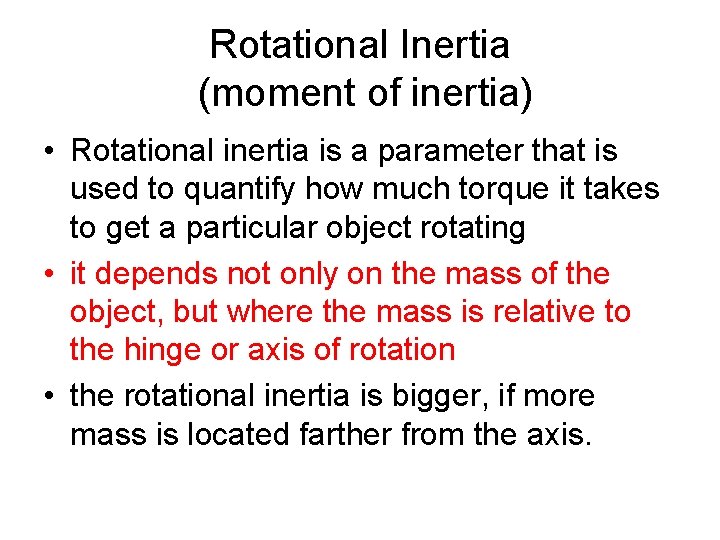 Rotational Inertia
(moment of inertia)

• Rotational inertia is a parameter that is used to quantify how much torque it takes to get a particular object rotating

• it depends not only on the mass of the object, but where the mass is relative to the hinge or axis of rotation

• the rotational inertia is bigger, if more mass is located farther from the axis.